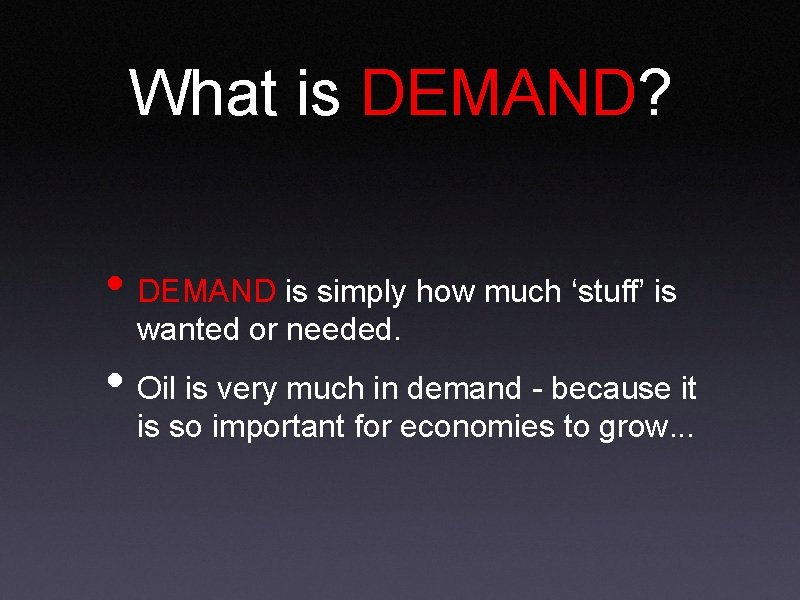 What is DEMAND?

• DEMAND is simply how much ‘stuff’ is wanted or needed.

• Oil is very much in demand - because it is so important for economies to grow...